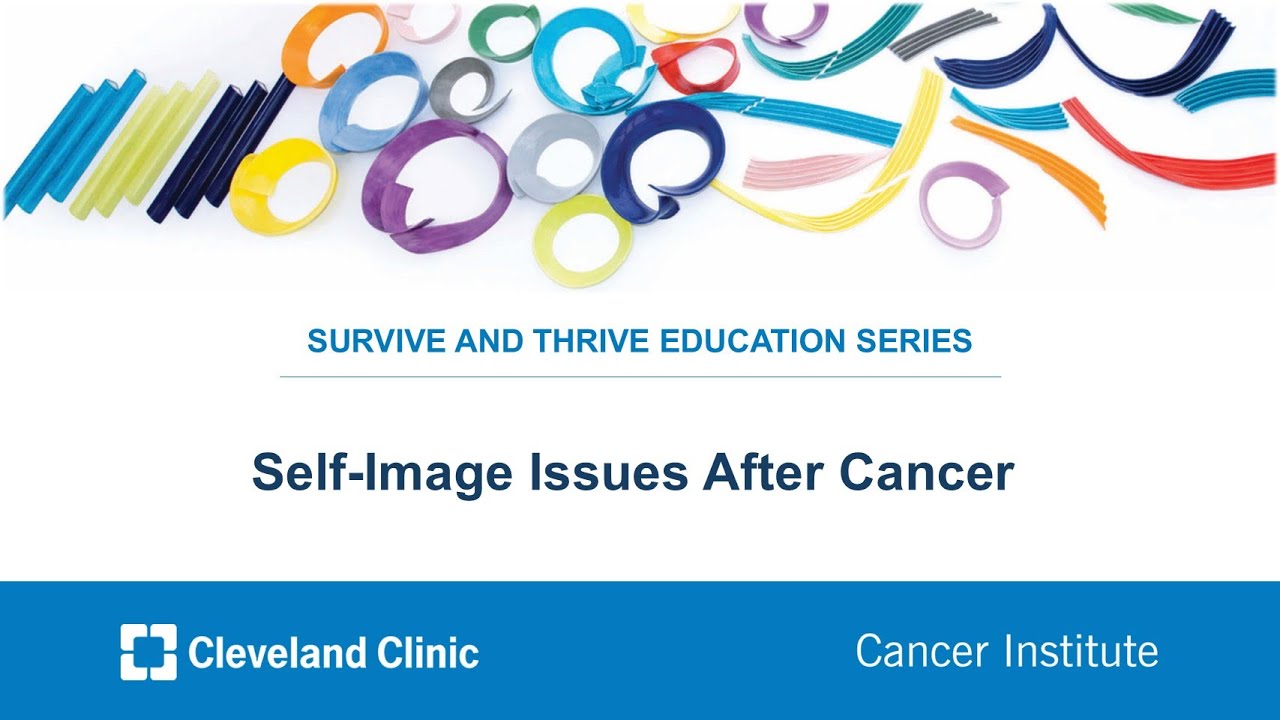 SURVIVE AND THRIVE EDUCATION SERIES

Self-Image Issues After Cancer

Cleveland Clinic

Cancer Institute